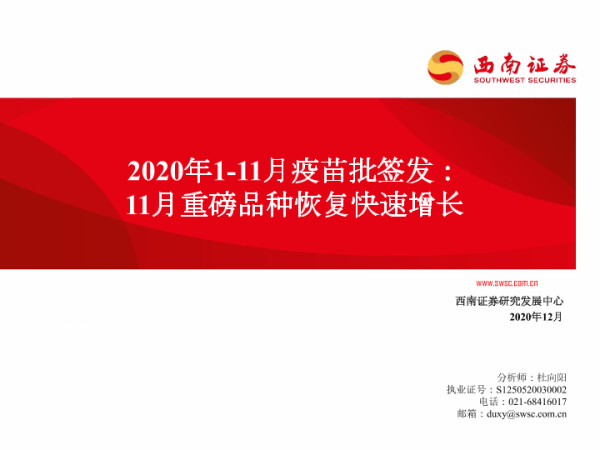 西南证券
SOUTHWEST SECURITIES

2020年1-11月疫苗批签发：
11月重磅品种恢复快速增长

www.swsc.com.cn

西南证券研究发展中心
2020年12月

分析师：杜向阳
执业证号：S1250520030002
电话：021-68416017
邮箱：duxy@swsc.com.cn